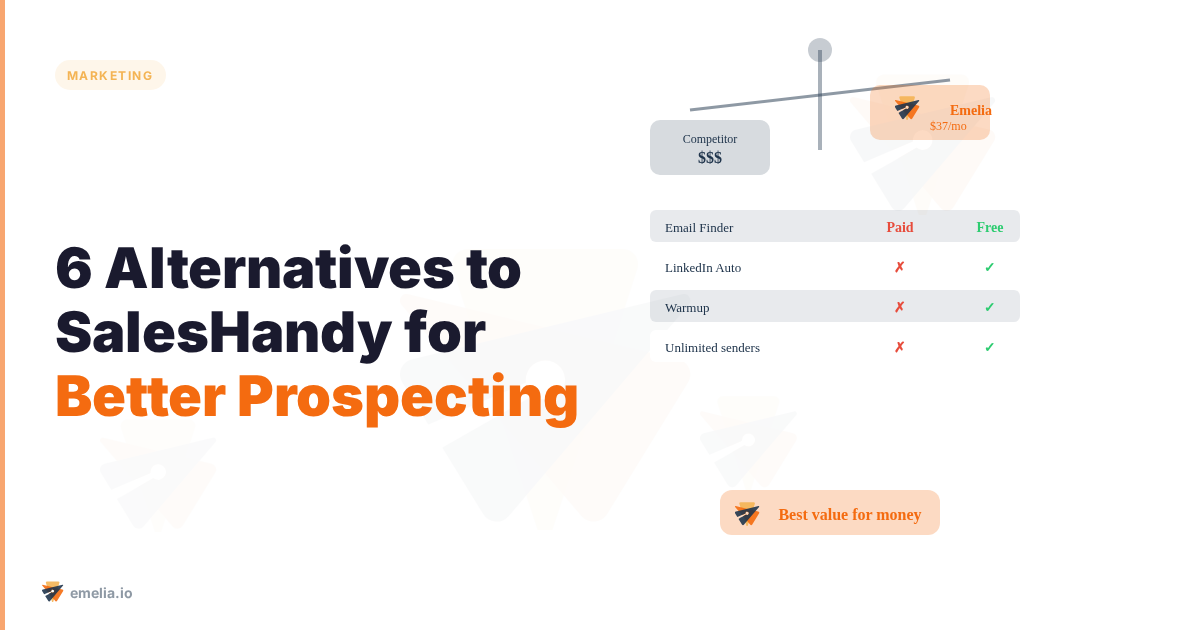 MARKETING

6 Alternatives to SalesHandy for Better Prospecting

Competitor
$$$

Emelia
$37/mo

| Email Finder | Paid | Free |
|---|---|---|
| LinkedIn Auto | ✗ | ✓ |
| Warmup | ✗ | ✓ |
| Unlimited senders | ✗ | ✓ |

Best value for money

emelia.io